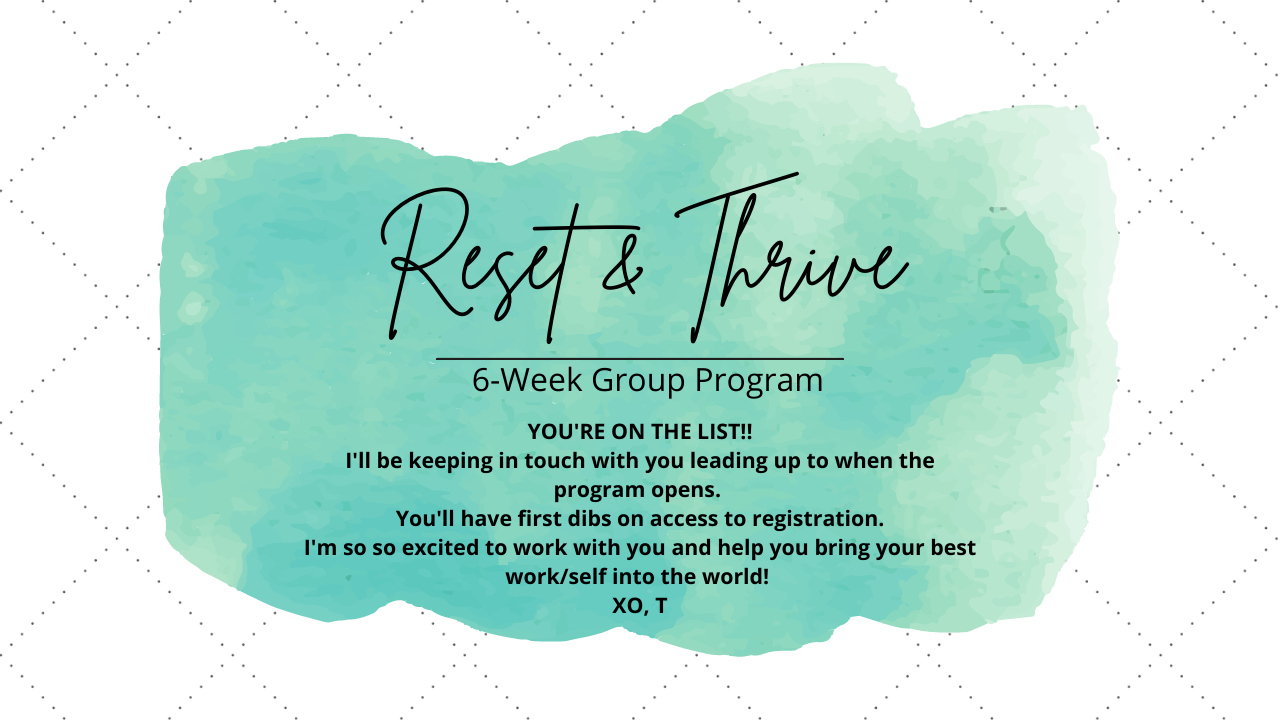 Reset & Thrive

6-Week Group Program

YOU'RE ON THE LIST!!
I'll be keeping in touch with you leading up to when the program opens.
You'll have first dibs on access to registration.
I'm so so excited to work with you and help you bring your best work/self into the world!
XO, T